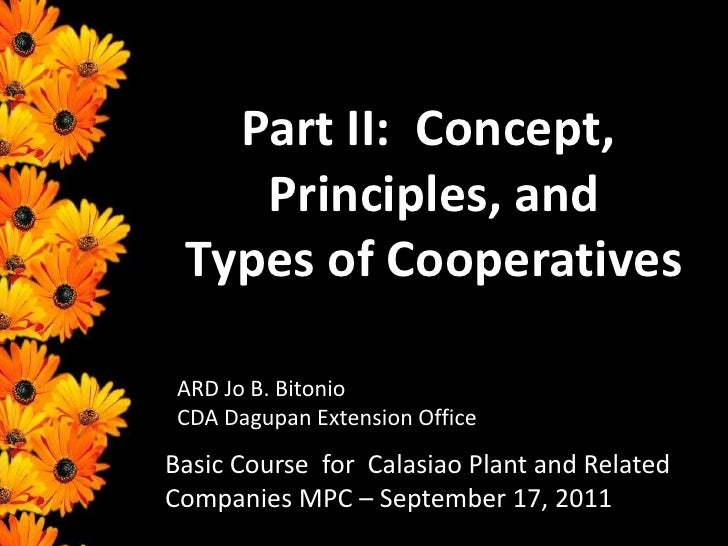 Part II: Concept, Principles, and Types of Cooperatives

ARD Jo B. Bitonio
CDA Dagupan Extension Office

Basic Course for Calasiao Plant and Related Companies MPC – September 17, 2011